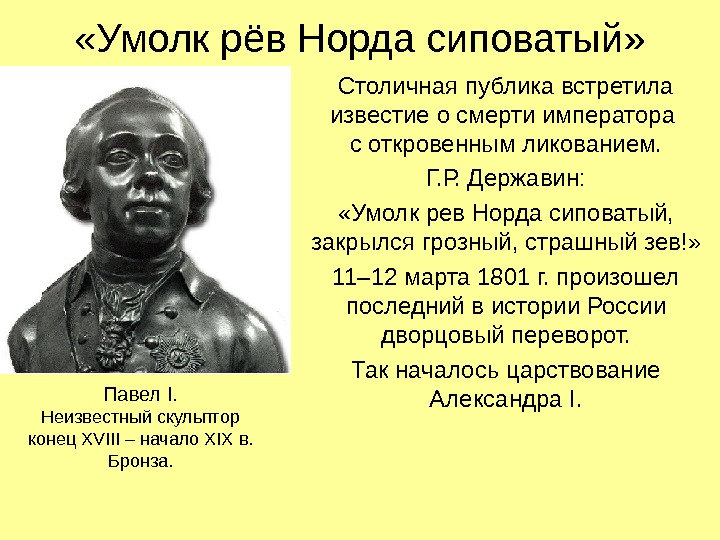 «Умолк рёв Норда сиповатый»

Столичная публика встретила известие о смерти императора с откровенным ликованием.

Г.Р. Державин:

«Умолк рев Норда сиповатый, закрылся грозный, страшный зев!»

11–12 марта 1801 г. произошел последний в истории России дворцовый переворот.

Так началось царствование Александра I.

Павел I.
Неизвестный скульптор
конец XVIII – начало XIX в.
Бронза.